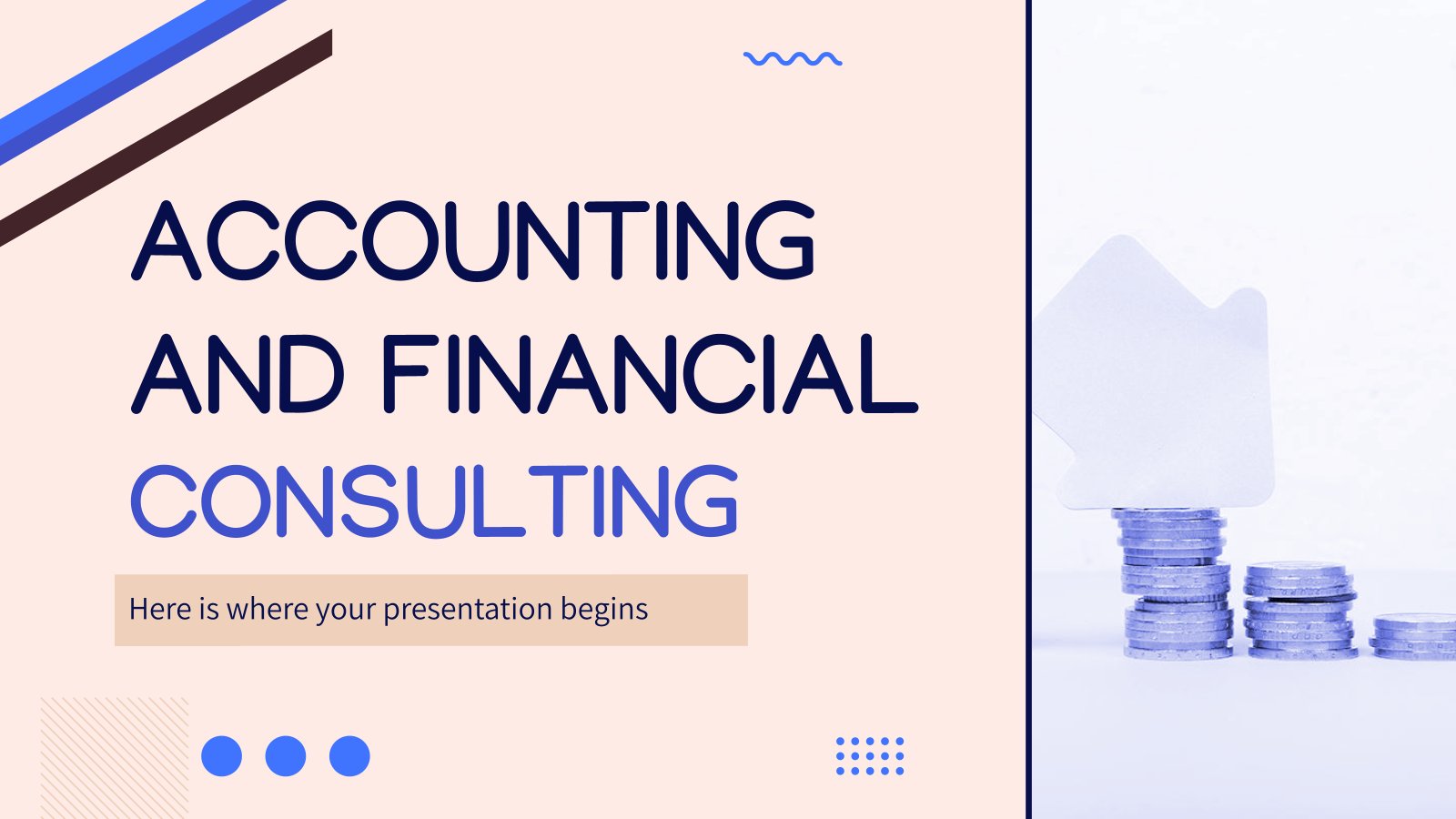 ACCOUNTING AND FINANCIAL CONSULTING

Here is where your presentation begins